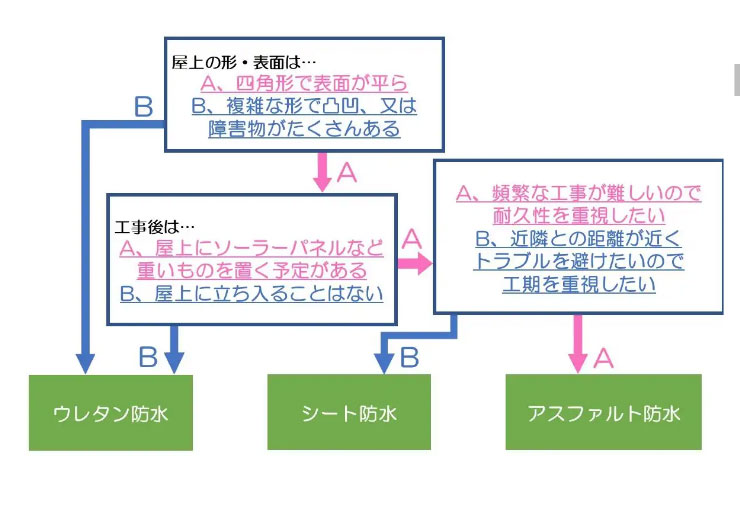 屋上の形・表面は…
A、四角形で表面が平ら
B、複雑な形で凸凹、又は障害物がたくさんある

B

A

工事後は…
A、屋上にソーラーパネルなど重いものを置く予定がある
B、屋上に立ち入ることはない

A

A、頻繁な工事が難しいので耐久性を重視したい
B、近隣との距離が近くトラブルを避けたいので工期を重視したい

B

B

A

ウレタン防水

シート防水

アスファルト防水